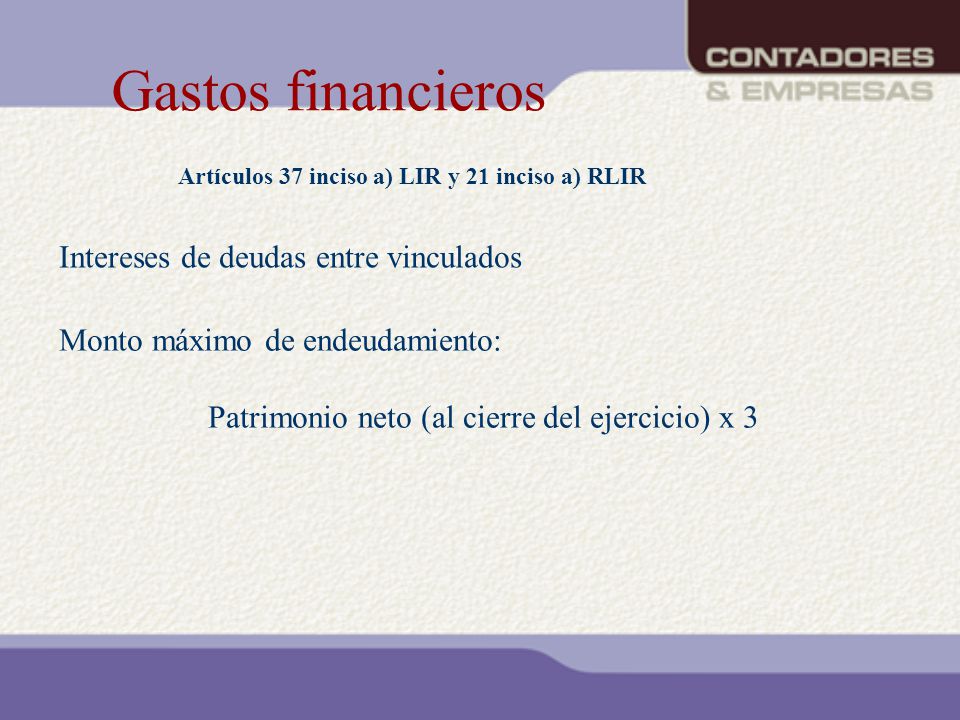 CONTADORES
& EMPRESAS

Gastos financieros

Artículos 37 inciso a) LIR y 21 inciso a) RLIR

Intereses de deudas entre vinculados

Monto máximo de endeudamiento:

Patrimonio neto (al cierre del ejercicio) x 3